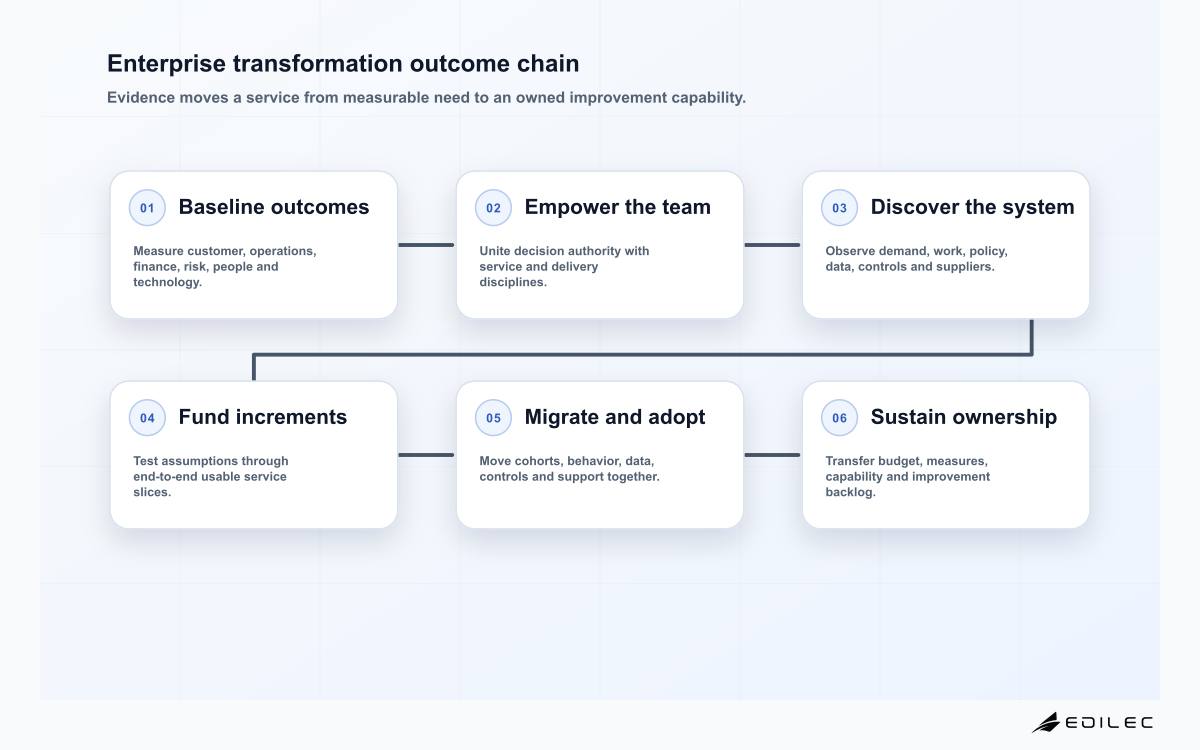 Enterprise transformation outcome chain

Evidence moves a service from measurable need to an owned improvement capability.

01 Baseline outcomes

Measure customer, operations, finance, risk, people and technology.

02 Empower the team

Unite decision authority with service and delivery disciplines.

03 Discover the system

Observe demand, work, policy, data, controls and suppliers.

04 Fund increments

Test assumptions through end-to-end usable service slices.

05 Migrate and adopt

Move cohorts, behavior, data, controls and support together.

06 Sustain ownership

Transfer budget, measures, capability and improvement backlog.

EDILEC